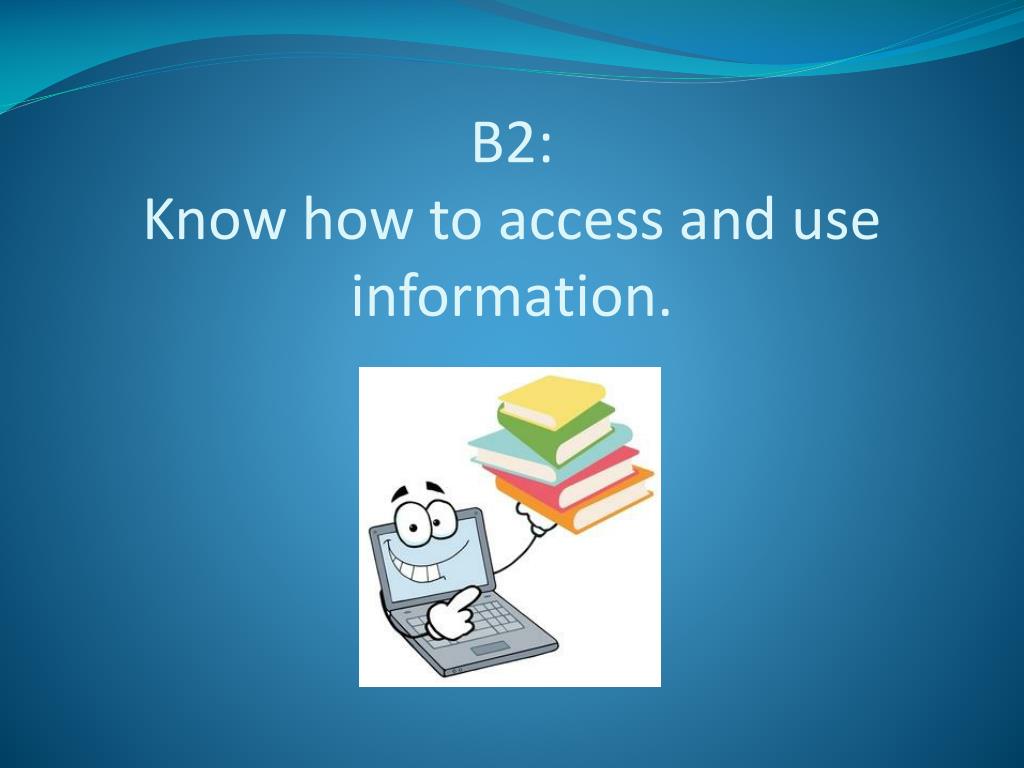 B2:
Know how to access and use information.